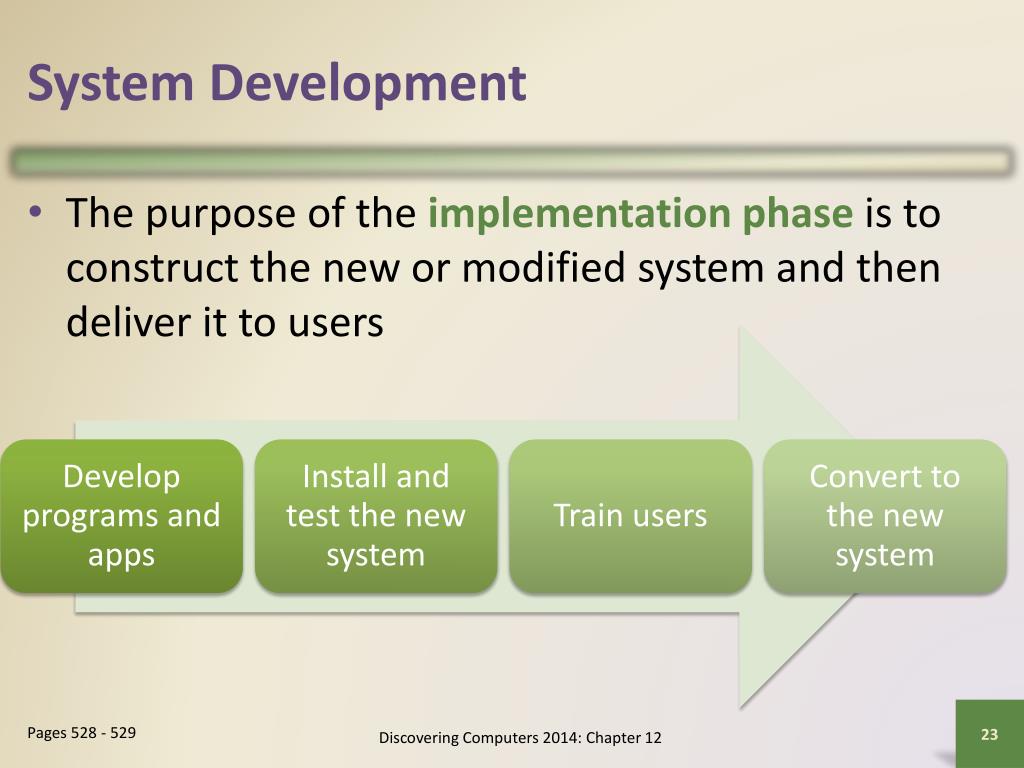 System Development

• The purpose of the implementation phase is to construct the new or modified system and then deliver it to users

Develop programs and apps

Install and test the new system

Train users

Convert to the new system

Pages 528 - 529

Discovering Computers 2014: Chapter 12

23